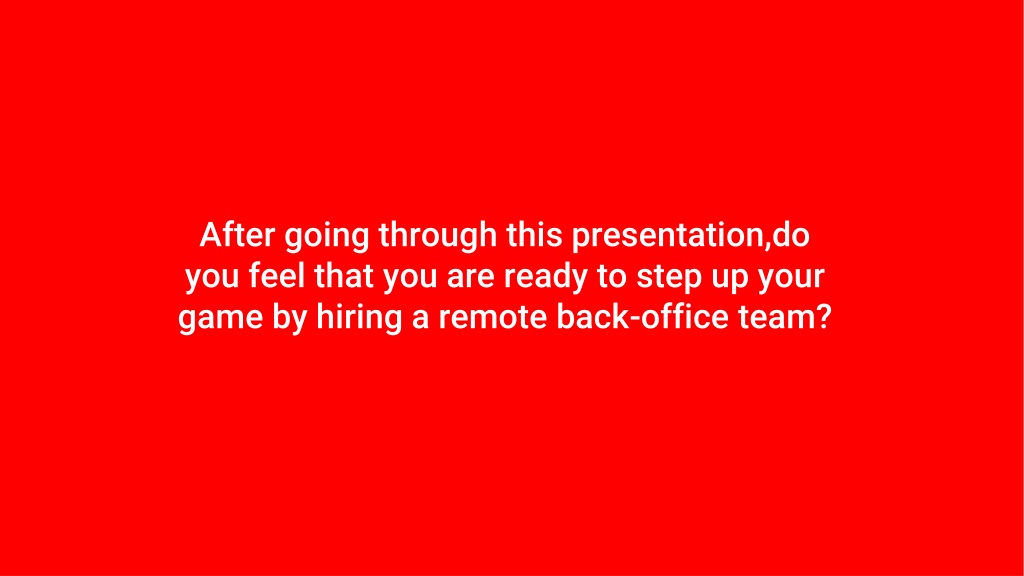 After going through this presentation,do you feel that you are ready to step up your game by hiring a remote back-office team?